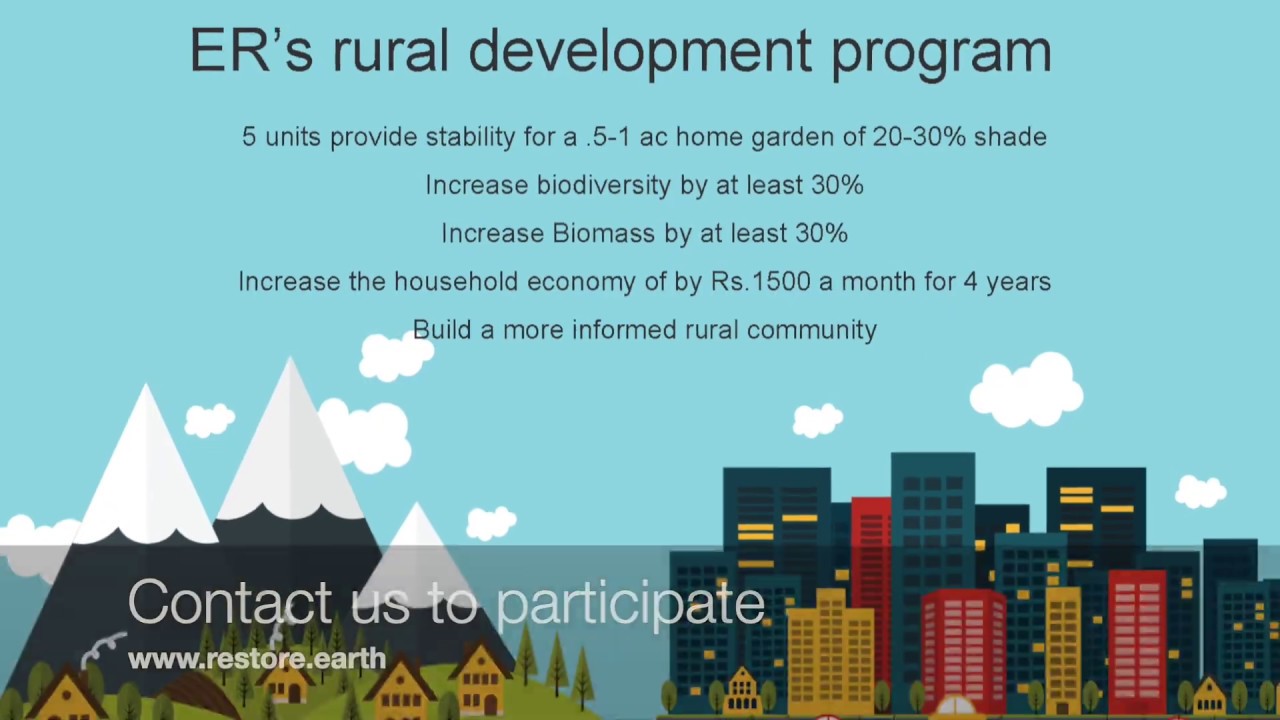 ER's rural development program

5 units provide stability for a .5-1 ac home garden of 20-30% shade

Increase biodiversity by at least 30%

Increase Biomass by at least 30%

Increase the household economy of by Rs.1500 a month for 4 years

Build a more informed rural community

Contact us to participate

www.restore.earth